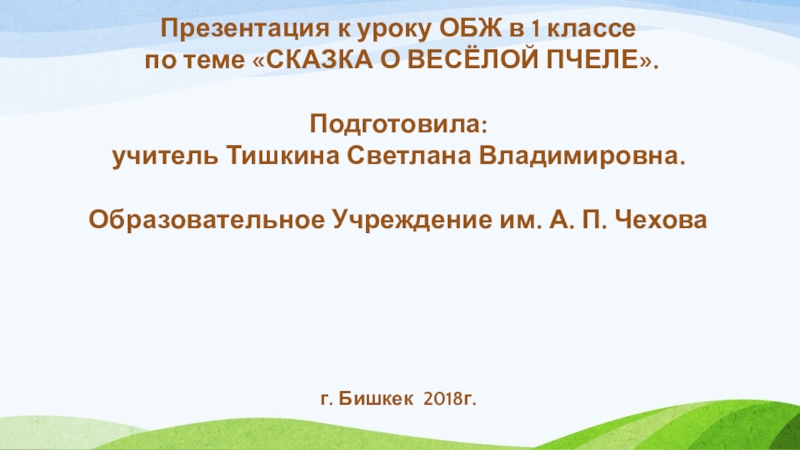 Презентация к уроку ОБЖ в 1 классе
по теме «СКАЗКА О ВЕСЁЛОЙ ПЧЕЛЕ».

Подготовила:
учитель Тишкина Светлана Владимировна.

Образовательное Учреждение им. А. П. Чехова

г. Бишкек 2018г.